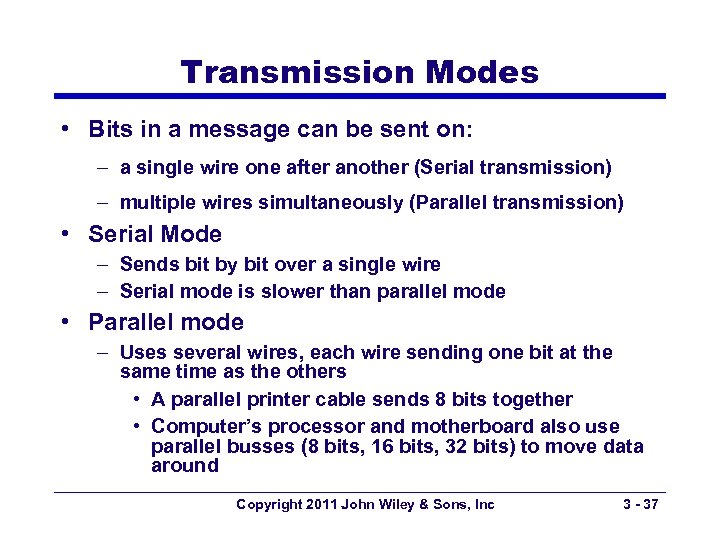 Transmission Modes

• Bits in a message can be sent on:
– a single wire one after another (Serial transmission)
– multiple wires simultaneously (Parallel transmission)

• Serial Mode
– Sends bit by bit over a single wire
– Serial mode is slower than parallel mode

• Parallel mode
– Uses several wires, each wire sending one bit at the same time as the others
• A parallel printer cable sends 8 bits together
• Computer's processor and motherboard also use parallel busses (8 bits, 16 bits, 32 bits) to move data around

Copyright 2011 John Wiley & Sons, Inc

3 - 37